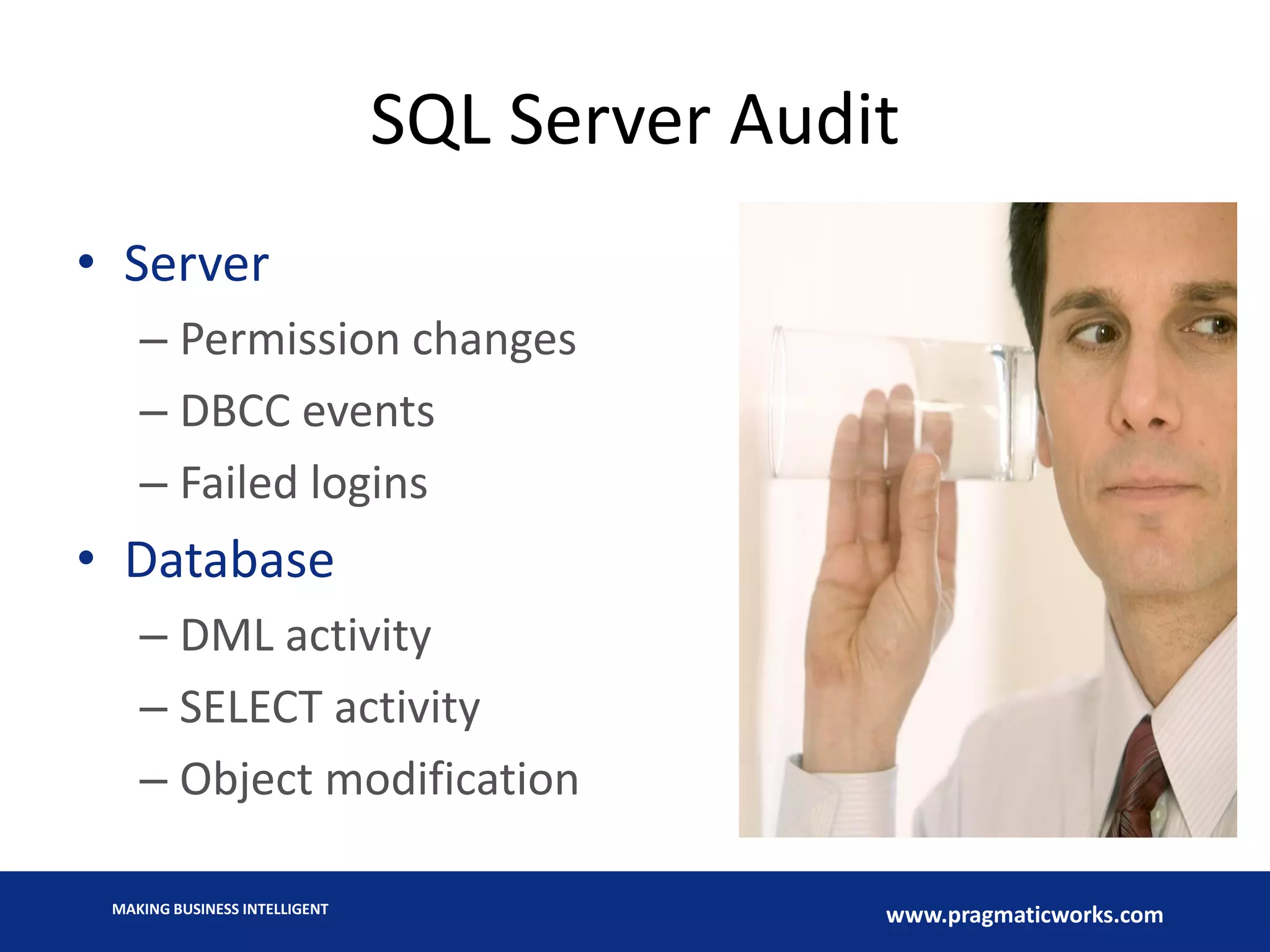 SQL Server Audit

• Server
– Permission changes
– DBCC events
– Failed logins
• Database
– DML activity
– SELECT activity
– Object modification

MAKING BUSINESS INTELLIGENT

www.pragmaticworks.com